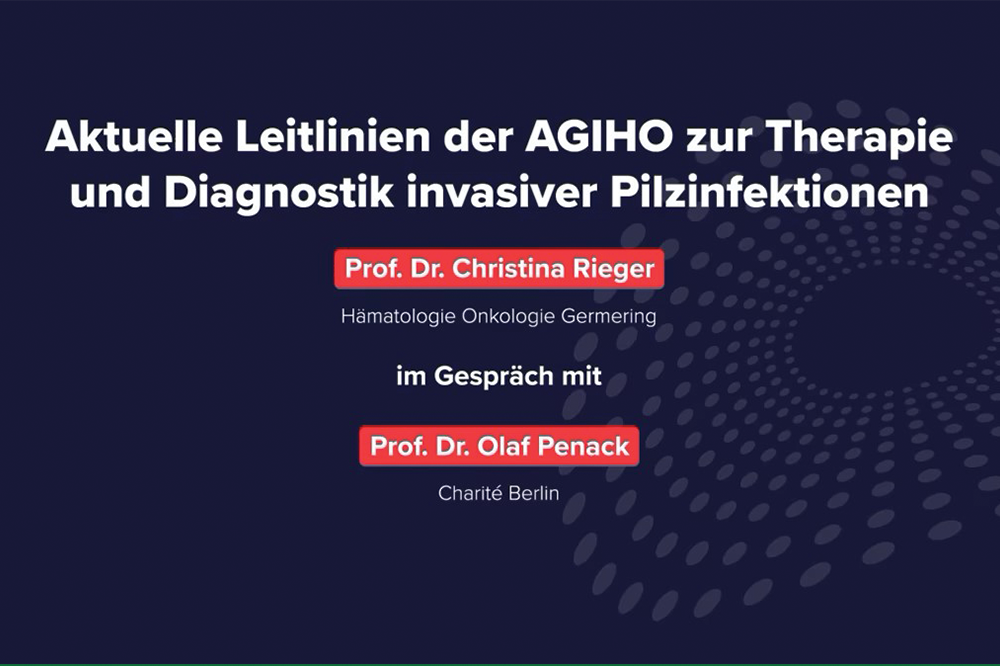 Aktuelle Leitlinien der AGIHO zur Therapie und Diagnostik invasiver Pilzinfektionen

Prof. Dr. Christina Rieger

Hämatologie Onkologie Germering

im Gespräch mit

Prof. Dr. Olaf Penack

Charité Berlin